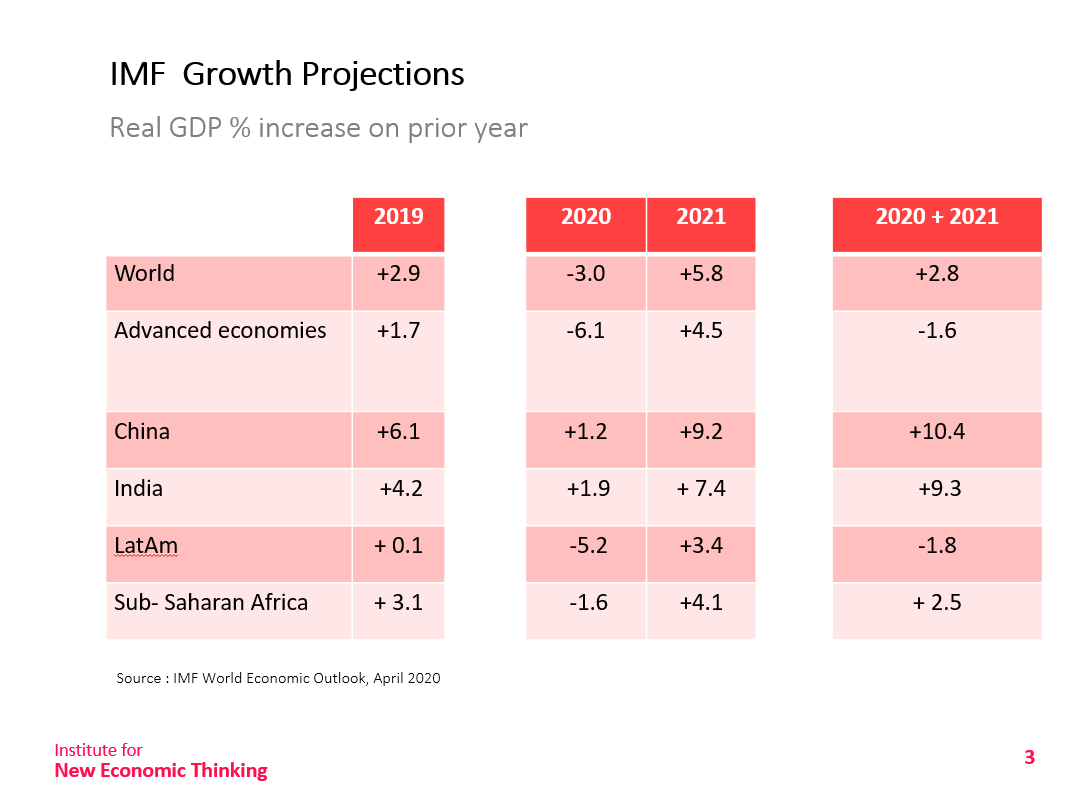 IMF  Growth Projections

Real GDP % increase on prior year

| | 2019 | 2020 | 2021 | 2020 + 2021 |
|---|---|---|---|---|
| World | +2.9 | -3.0 | +5.8 | +2.8 |
| Advanced economies | +1.7 | -6.1 | +4.5 | -1.6 |
| China | +6.1 | +1.2 | +9.2 | +10.4 |
| India | +4.2 | +1.9 | + 7.4 | +9.3 |
| LatAm | + 0.1 | -5.2 | +3.4 | -1.8 |
| Sub- Saharan Africa | + 3.1 | -1.6 | +4.1 | + 2.5 |

Source : IMF World Economic Outlook, April 2020

Institute for
New Economic Thinking

3